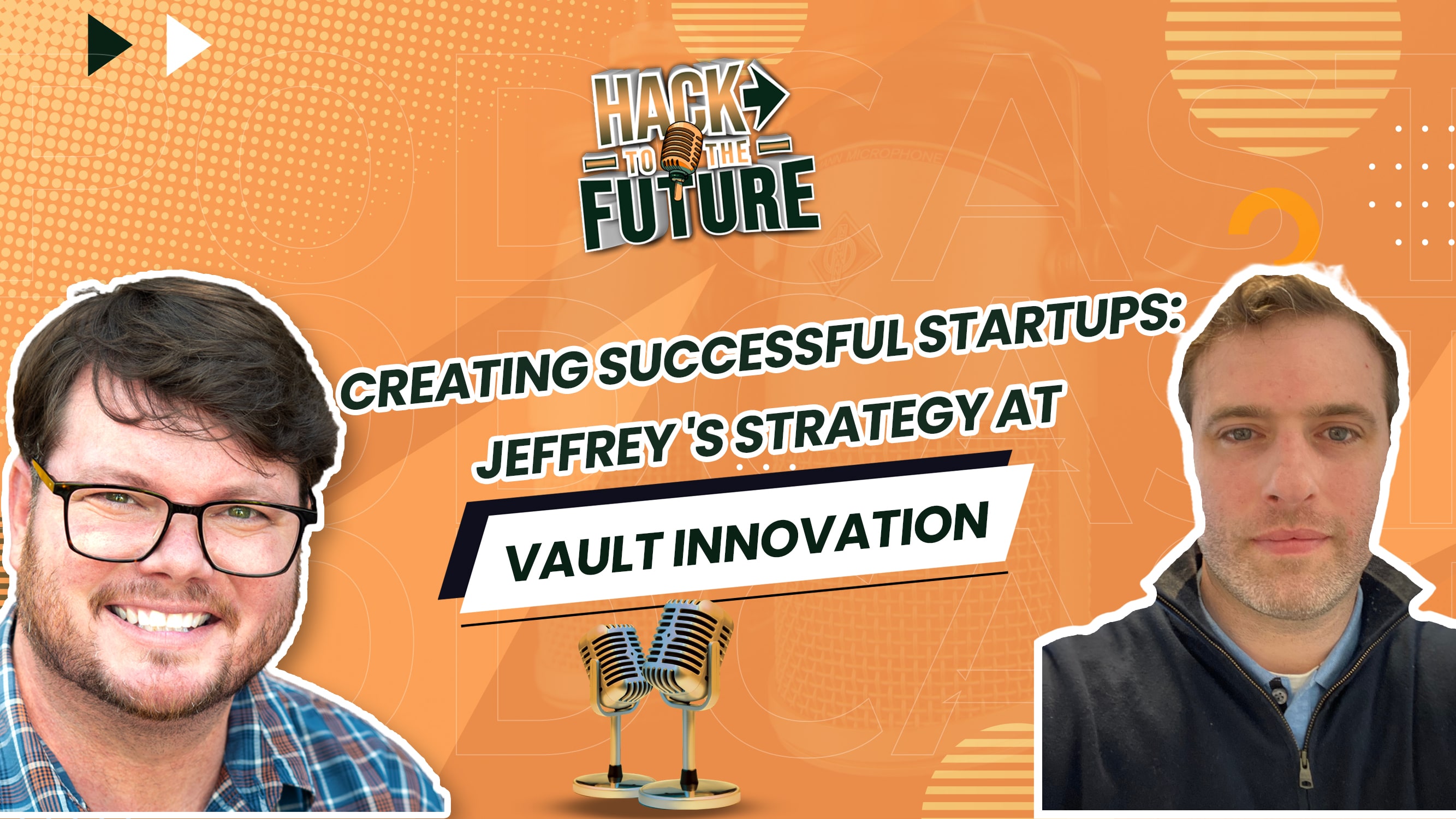 HACK TO THE FUTURE

CREATING SUCCESSFUL STARTUPS: JEFFREY 'S STRATEGY AT

VAULT INNOVATION